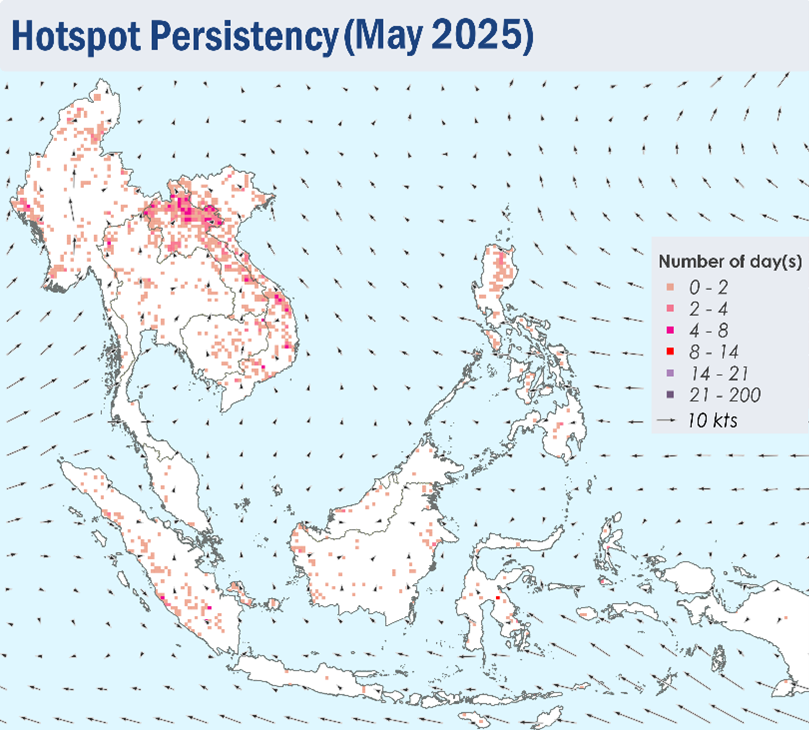 Hotspot Persistency (May 2025)

Number of day(s)
0 - 2
2 - 4
4 - 8
8 - 14
14 - 21
21 - 200
10 kts